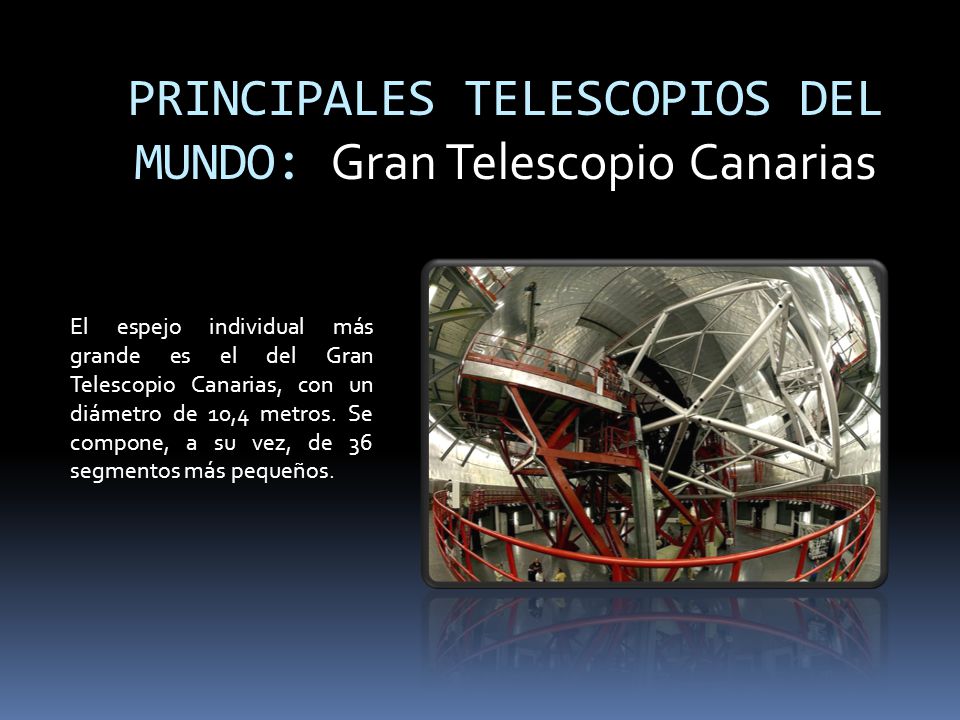 PRINCIPALES TELESCOPIOS DEL MUNDO: Gran Telescopio Canarias

El espejo individual más grande es el del Gran Telescopio Canarias, con un diámetro de 10,4 metros. Se compone, a su vez, de 36 segmentos más pequeños.